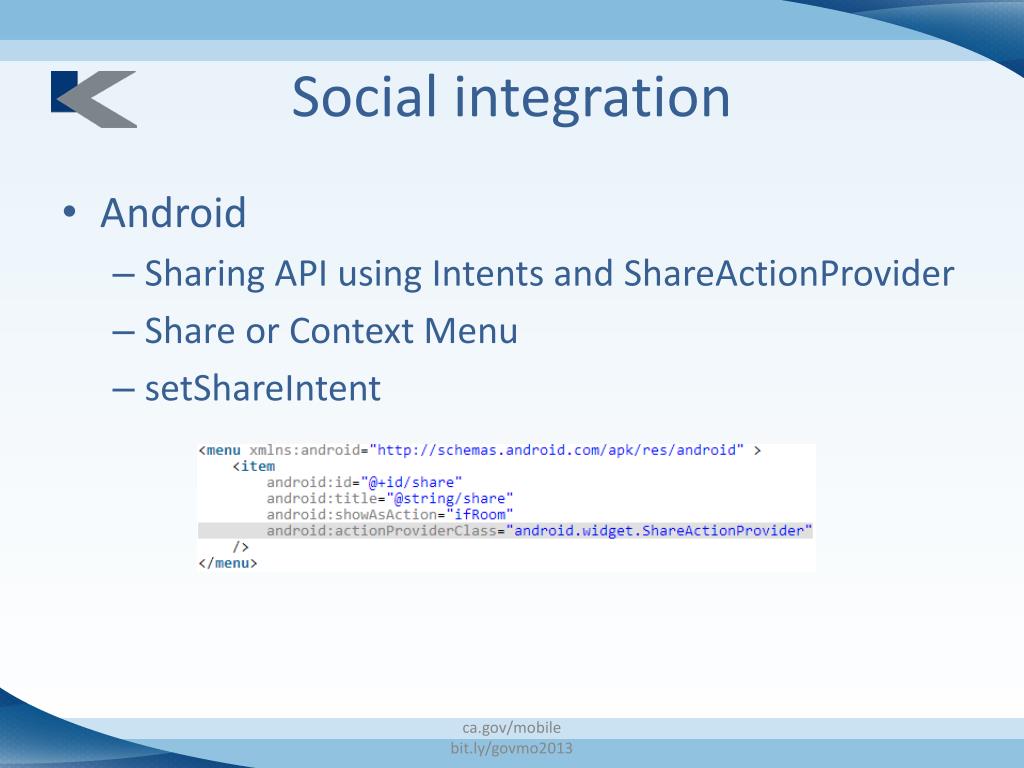 Social integration

• Android
– Sharing API using Intents and ShareActionProvider
– Share or Context Menu
– setShareIntent

<menu xmlns:android="http://schemas.android.com/apk/res/android" >
    <item
        android:id="@+id/share"
        android:title="@string/share"
        android:showAsAction="ifRoom"
        android:actionProviderClass="android.widget.ShareActionProvider"
    />
</menu>

ca.gov/mobile
bit.ly/govmo2013